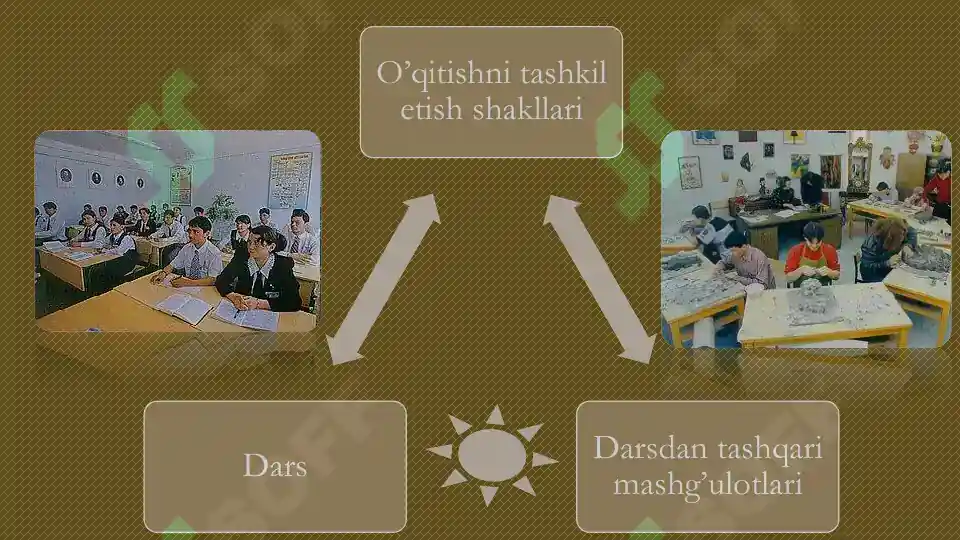 O’qitishni tashkil etish shakllari

Dars

Darsdan tashqari mashg’ulotlari